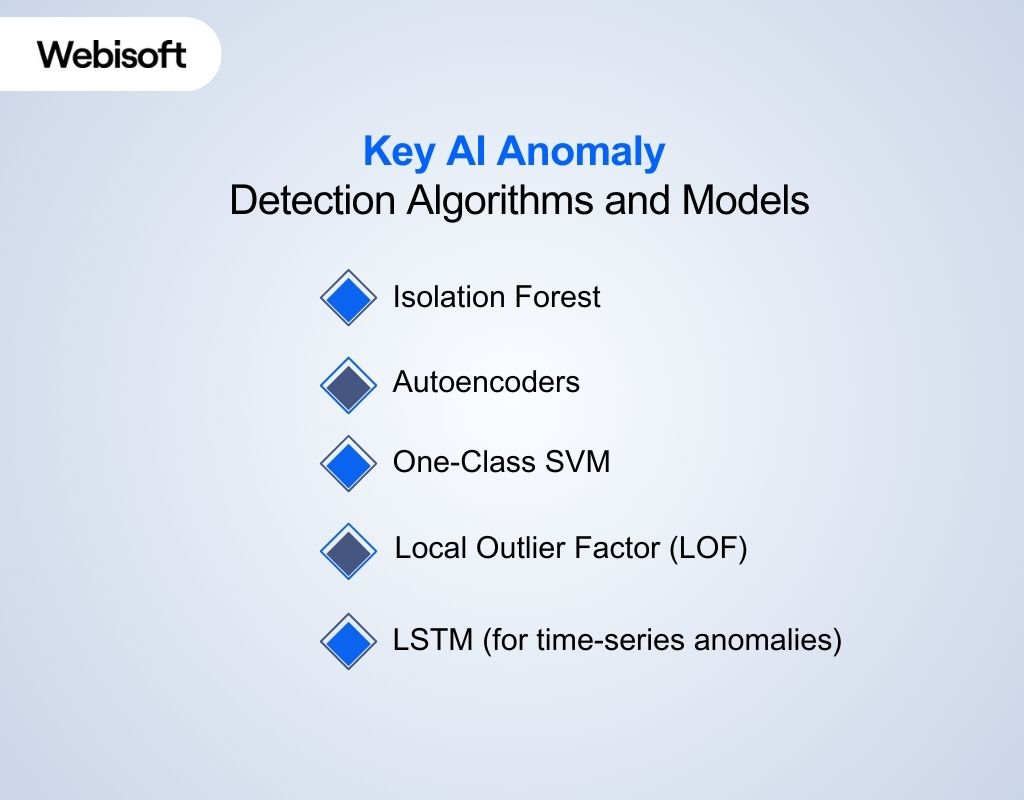 Webisoft

Key AI Anomaly
Detection Algorithms and Models

Isolation Forest

Autoencoders

One-Class SVM

Local Outlier Factor (LOF)

LSTM (for time-series anomalies)